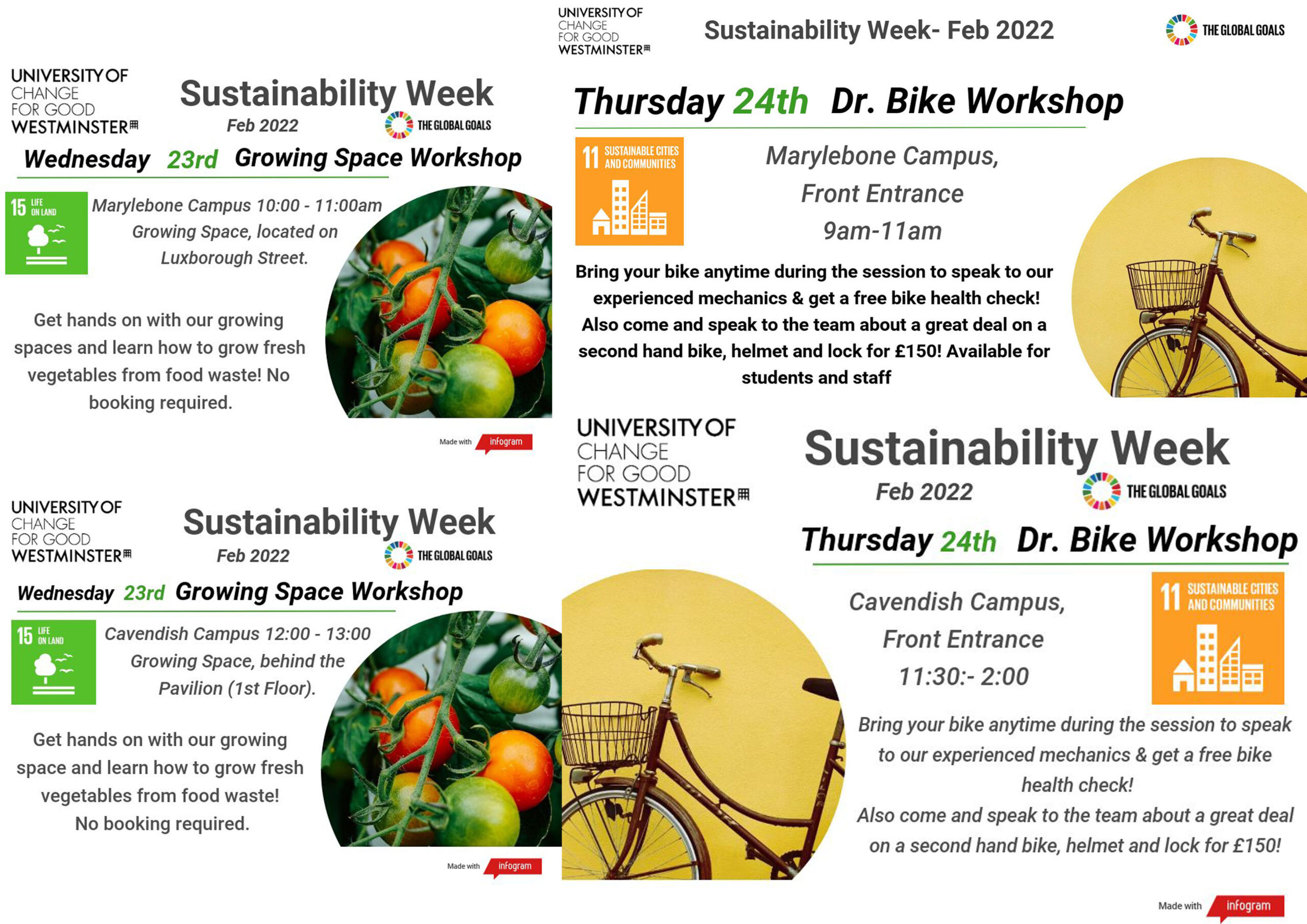 UNIVERSITY OF CHANGE FOR GOOD WESTMINSTER

Sustainability Week
Feb 2022
THE GLOBAL GOALS

Wednesday 23rd Growing Space Workshop

15 LIFE ON LAND

Marylebone Campus 10:00 - 11:00am
Growing Space, located on Luxborough Street.

Get hands on with our growing spaces and learn how to grow fresh vegetables from food waste! No booking required.

Made with infogram

UNIVERSITY OF CHANGE FOR GOOD WESTMINSTER

Sustainability Week
Feb 2022
THE GLOBAL GOALS

Wednesday 23rd Growing Space Workshop

15 LIFE ON LAND

Cavendish Campus 12:00 - 13:00
Growing Space, behind the Pavilion (1st Floor).

Get hands on with our growing space and learn how to grow fresh vegetables from food waste!
No booking required.

Made with infogram

UNIVERSITY OF CHANGE FOR GOOD WESTMINSTER

Sustainability Week- Feb 2022

THE GLOBAL GOALS

Thursday 24th Dr. Bike Workshop

11 SUSTAINABLE CITIES AND COMMUNITIES

Marylebone Campus,
Front Entrance
9am-11am

Bring your bike anytime during the session to speak to our experienced mechanics & get a free bike health check! Also come and speak to the team about a great deal on a second hand bike, helmet and lock for £150! Available for students and staff

UNIVERSITY OF CHANGE FOR GOOD WESTMINSTER

Sustainability Week
Feb 2022
THE GLOBAL GOALS

Thursday 24th Dr. Bike Workshop

Cavendish Campus,
Front Entrance
11:30:- 2:00

11 SUSTAINABLE CITIES AND COMMUNITIES

Bring your bike anytime during the session to speak to our experienced mechanics & get a free bike health check!
Also come and speak to the team about a great deal on a second hand bike, helmet and lock for £150!

Made with infogram